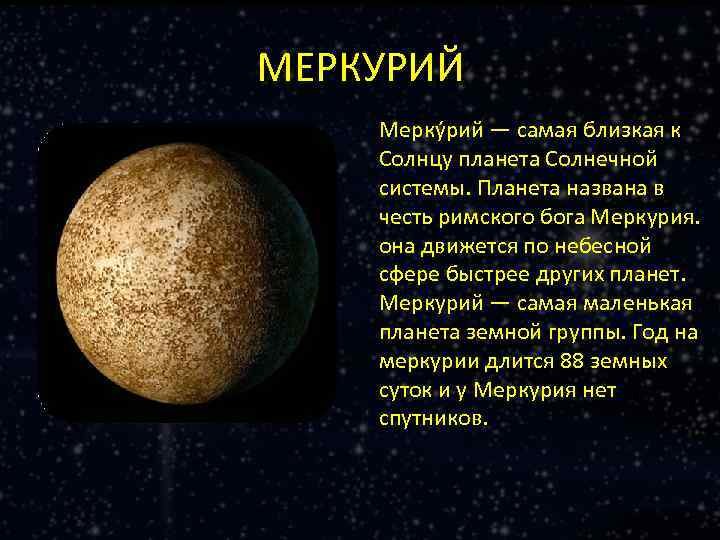 МЕРКУРИЙ

Мерку́рий — самая близкая к Солнцу планета Солнечной системы. Планета названа в честь римского бога Меркурия. она движется по небесной сфере быстрее других планет. Меркурий — самая маленькая планета земной группы. Год на меркурии длится 88 земных суток и у Меркурия нет спутников.